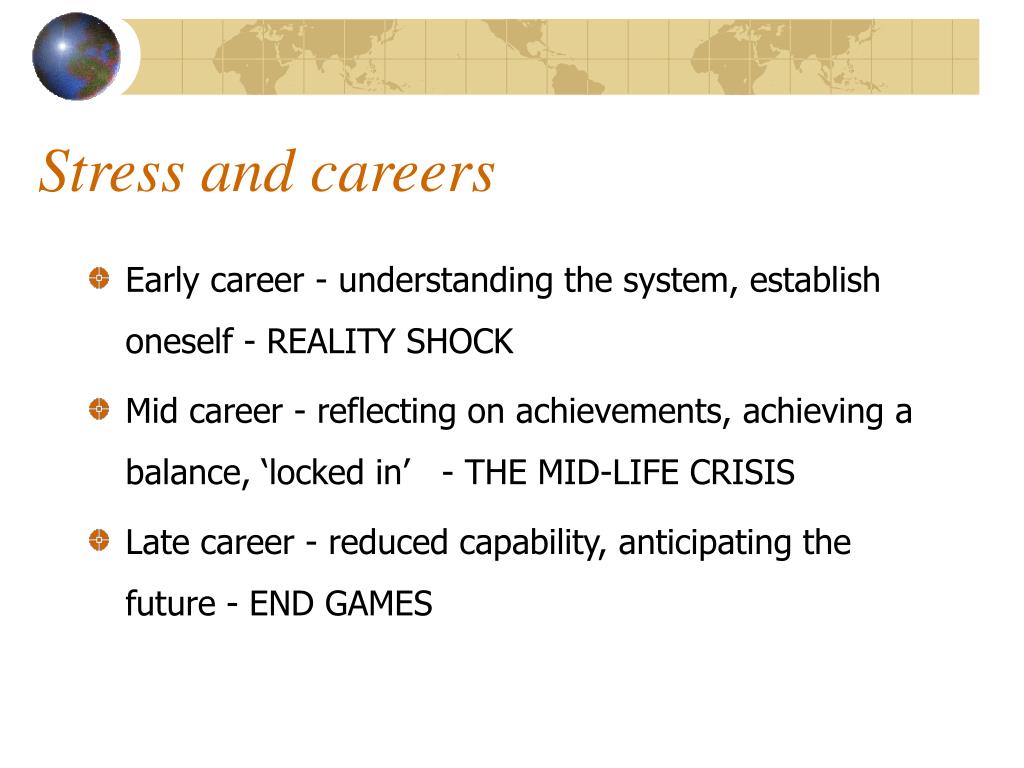 Stress and careers

Early career - understanding the system, establish oneself - REALITY SHOCK

Mid career - reflecting on achievements, achieving a balance, ‘locked in’ - THE MID-LIFE CRISIS

Late career - reduced capability, anticipating the future - END GAMES